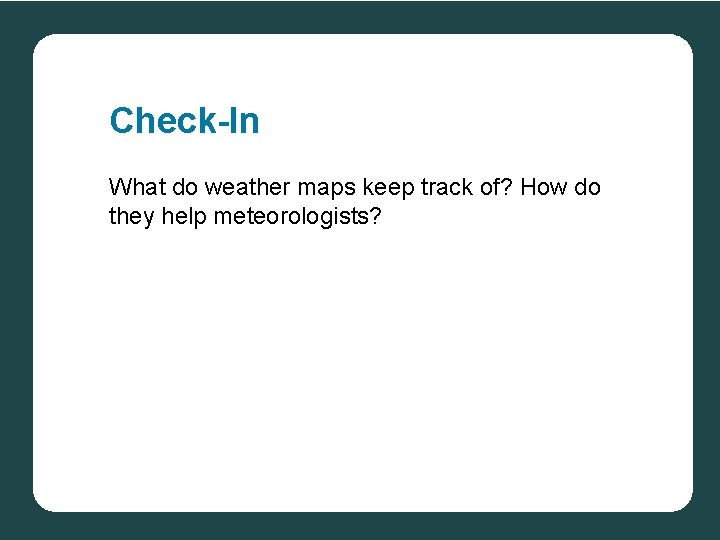 Check-In

What do weather maps keep track of? How do they help meteorologists?